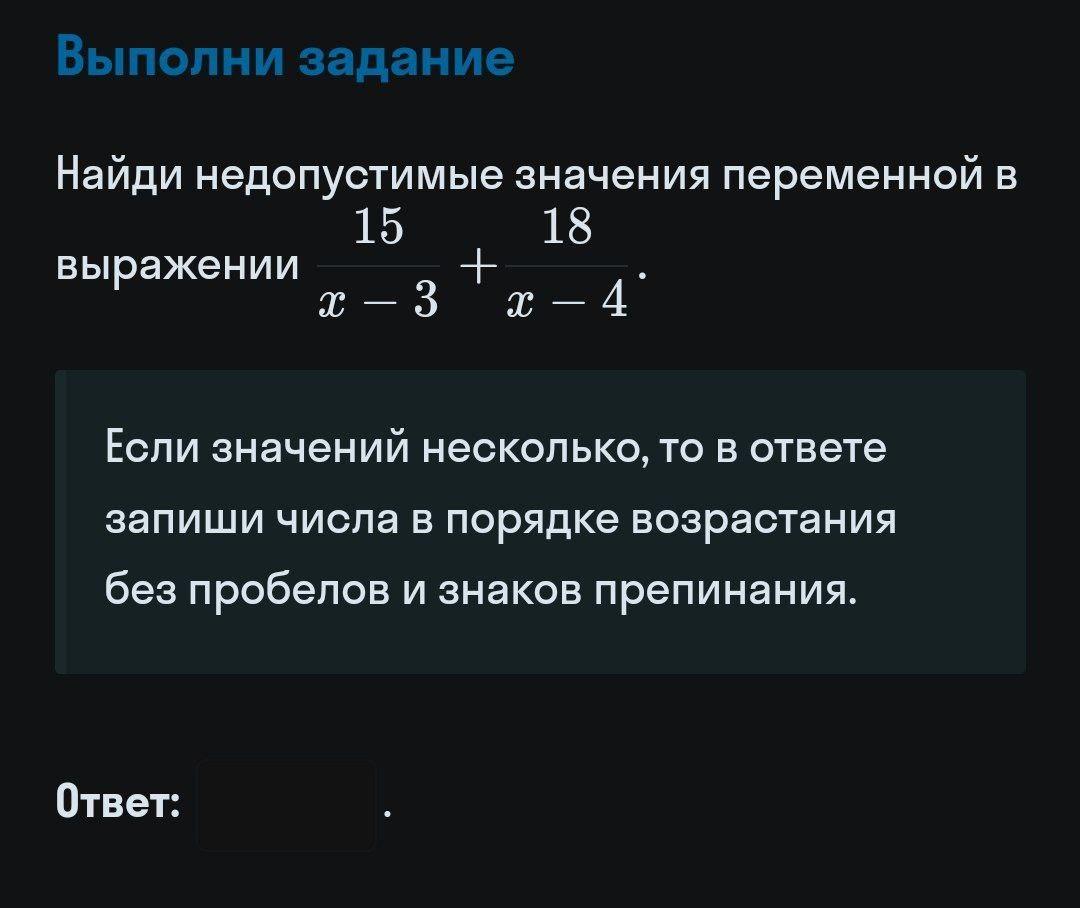 Выполни задание

Найди недопустимые значения переменной в выражении $\frac{15}{x-3}+\frac{18}{x-4}$.

Если значений несколько, то в ответе запиши числа в порядке возрастания без пробелов и знаков препинания.

Ответ: .